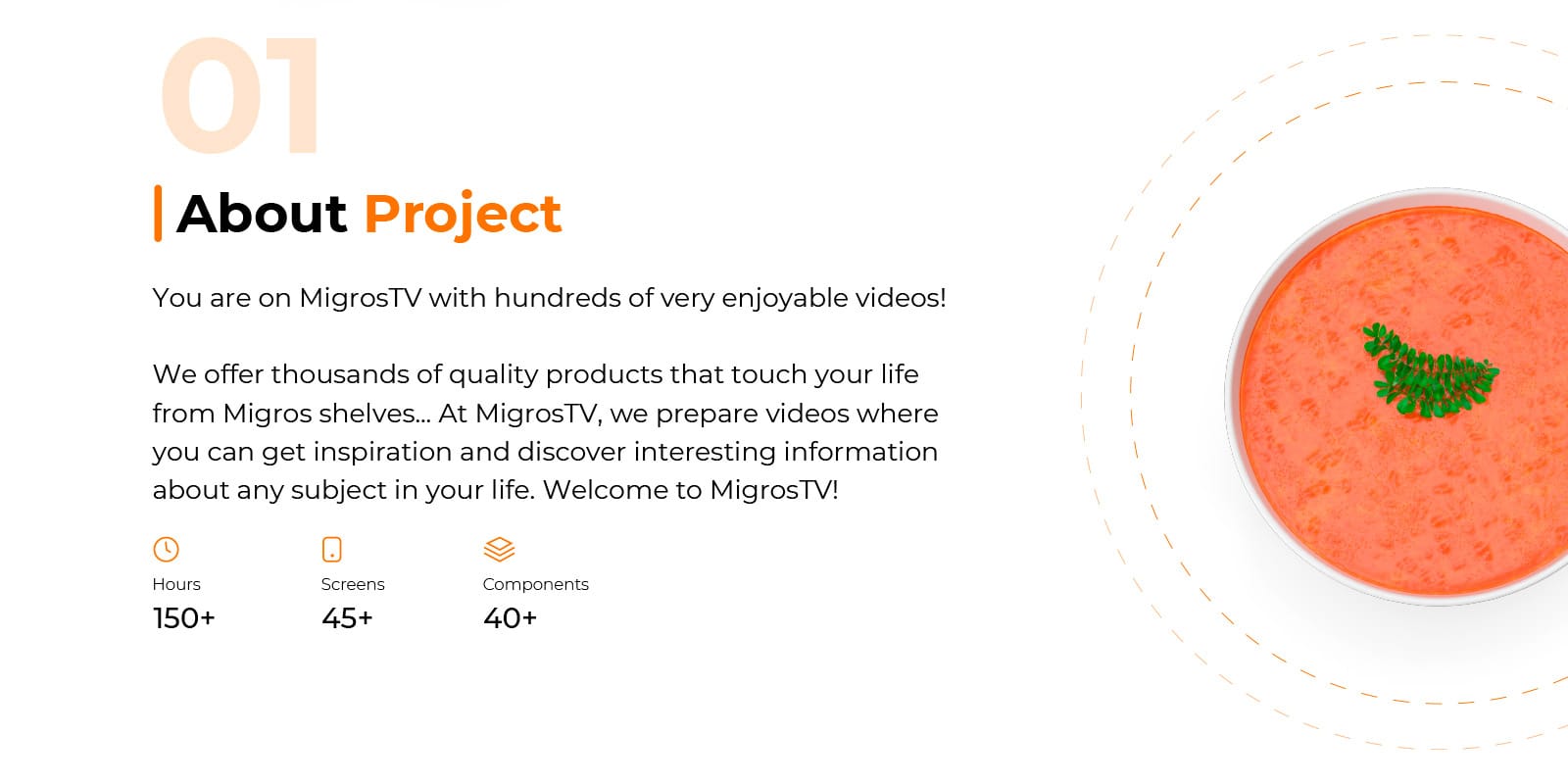 01

About Project

You are on MigrosTV with hundreds of very enjoyable videos!

We offer thousands of quality products that touch your life from Migros shelves... At MigrosTV, we prepare videos where you can get inspiration and discover interesting information about any subject in your life. Welcome to MigrosTV!

Hours
150+

Screens
45+

Components
40+